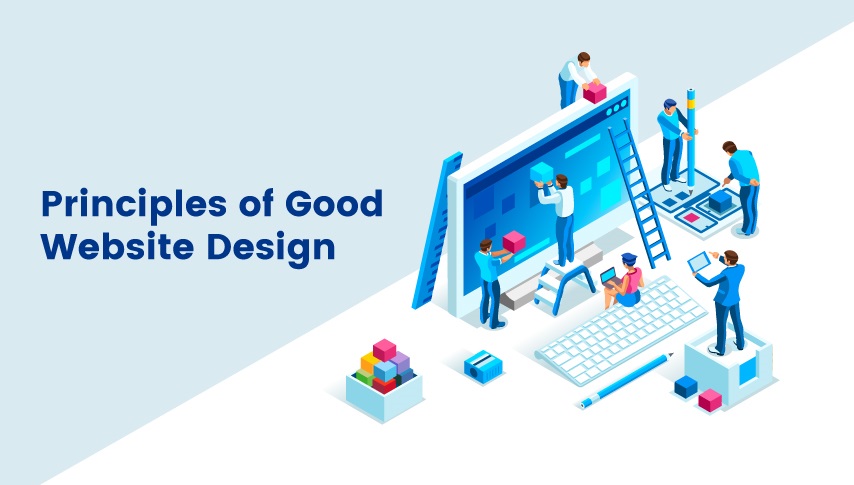 Principles of Good Website Design